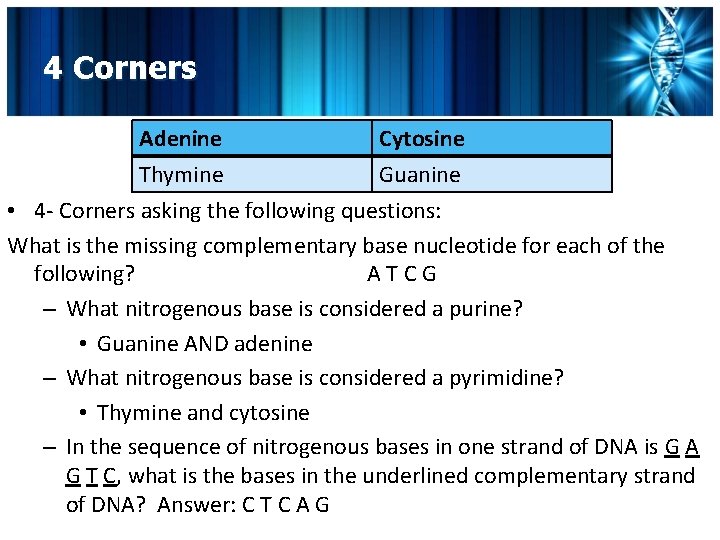 4 Corners

| Adenine | Cytosine |
|---|---|
| Thymine | Guanine |

• 4- Corners asking the following questions:

What is the missing complementary base nucleotide for each of the following? A T C G

– What nitrogenous base is considered a purine?

• Guanine AND adenine

– What nitrogenous base is considered a pyrimidine?

• Thymine and cytosine

– In the sequence of nitrogenous bases in one strand of DNA is G A G T C, what is the bases in the underlined complementary strand of DNA? Answer: C T C A G